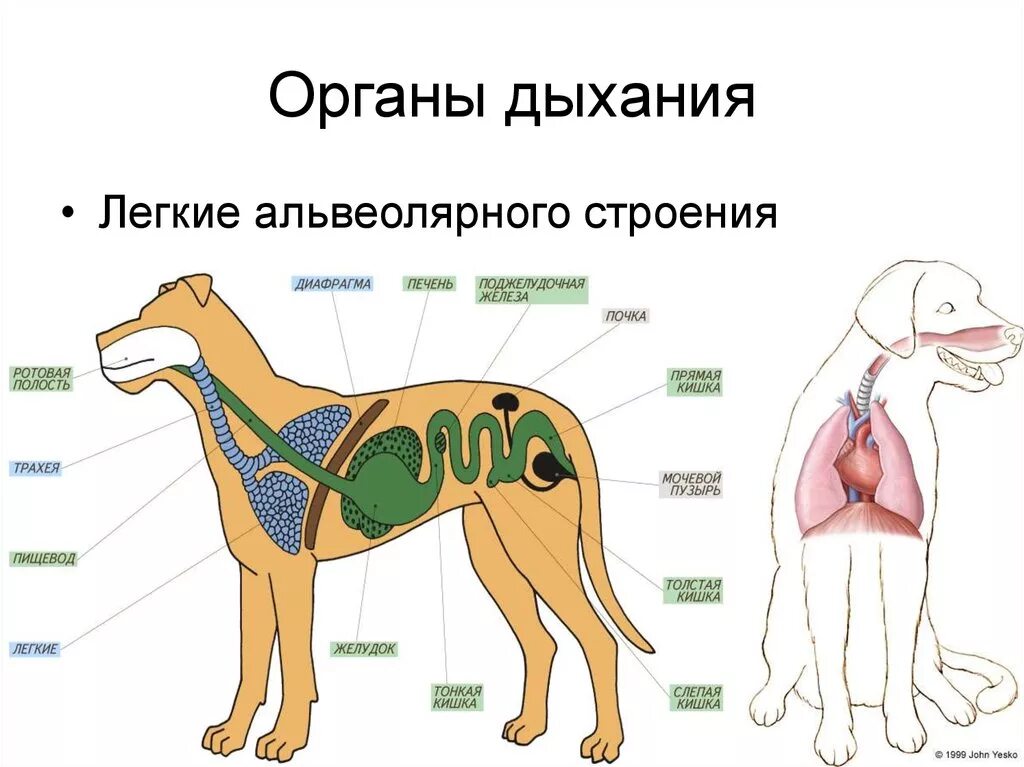 Органы дыхания

• Легкие альвеолярного строения

ДИАФРАГМА

ПЕЧЕНЬ

ПОДЖЕЛУДОЧНАЯ ЖЕЛЕЗА

ПОЧКА

РОТОВАЯ ПОЛОСТЬ

ТРАХЕЯ

ПИЩЕВОД

ЛЕГКИЕ

ЖЕЛУДОК

ТОНКАЯ КИШКА

ПРЯМАЯ КИШКА

МОЧЕВОЙ ПУЗЫРЬ

ТОЛСТАЯ КИШКА

СЛЕПАЯ КИШКА

© 1999 John Yesko